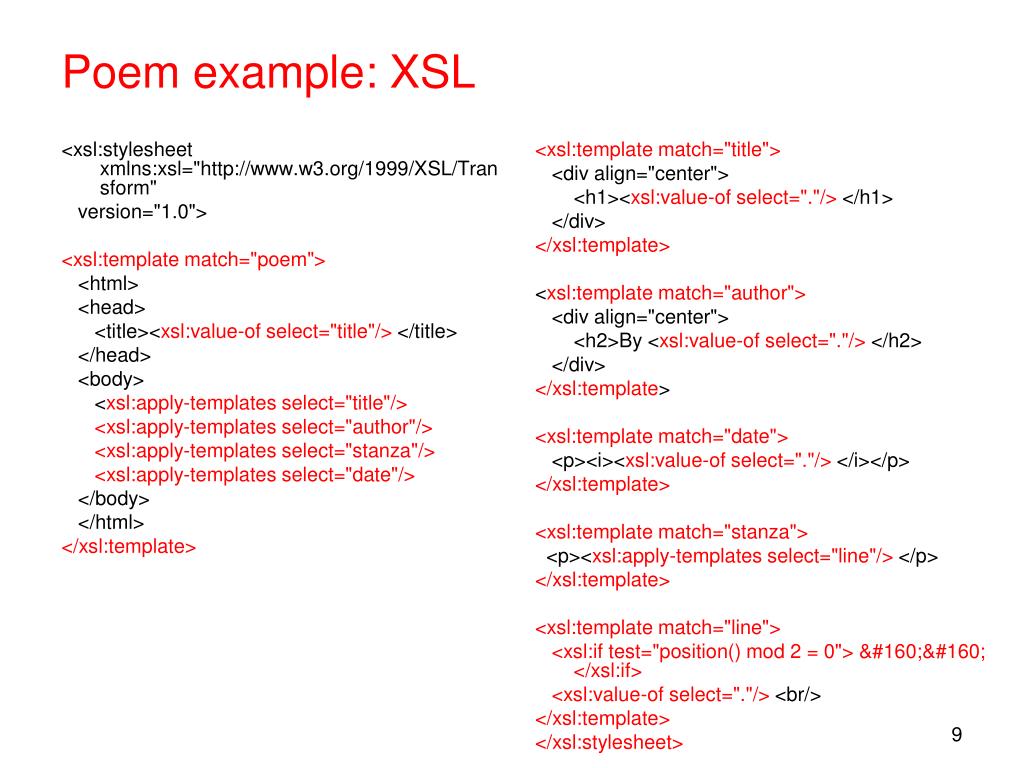 Poem example: XSL

<xsl:stylesheet
xmlns:xsl="http://www.w3.org/1999/XSL/Transform"
version="1.0">

<xsl:template match="poem">
<html>
<head>
<title><xsl:value-of select="title"/> </title>
</head>
<body>
<xsl:apply-templates select="title"/>
<xsl:apply-templates select="author"/>
<xsl:apply-templates select="stanza"/>
<xsl:apply-templates select="date"/>
</body>
</html>
</xsl:template>

<xsl:template match="title">
<div align="center">
<h1><xsl:value-of select="."/> </h1>
</div>
</xsl:template>

<xsl:template match="author">
<div align="center">
<h2>By <xsl:value-of select="."/> </h2>
</div>
</xsl:template>

<xsl:template match="date">
<p><i><xsl:value-of select="."/> </i></p>
</xsl:template>

<xsl:template match="stanza">
<p><xsl:apply-templates select="line"/> </p>
</xsl:template>

<xsl:template match="line">
<xsl:if test="position() mod 2 = 0"> &#160;&#160;
</xsl:if>
<xsl:value-of select="."/> <br/>
</xsl:template>
</xsl:stylesheet>

9